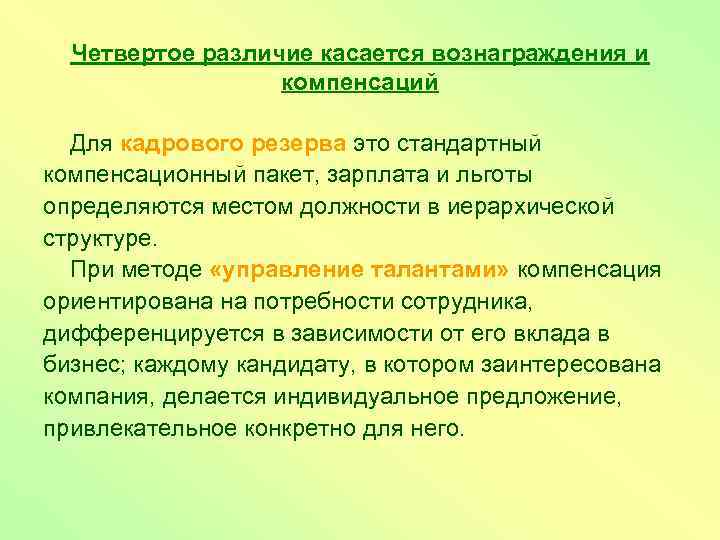 Четвертое различие касается вознаграждения и компенсаций

Для кадрового резерва это стандартный компенсационный пакет, зарплата и льготы определяются местом должности в иерархической структуре.

При методе «управление талантами» компенсация ориентирована на потребности сотрудника, дифференцируется в зависимости от его вклада в бизнес; каждому кандидату, в котором заинтересована компания, делается индивидуальное предложение, привлекательное конкретно для него.